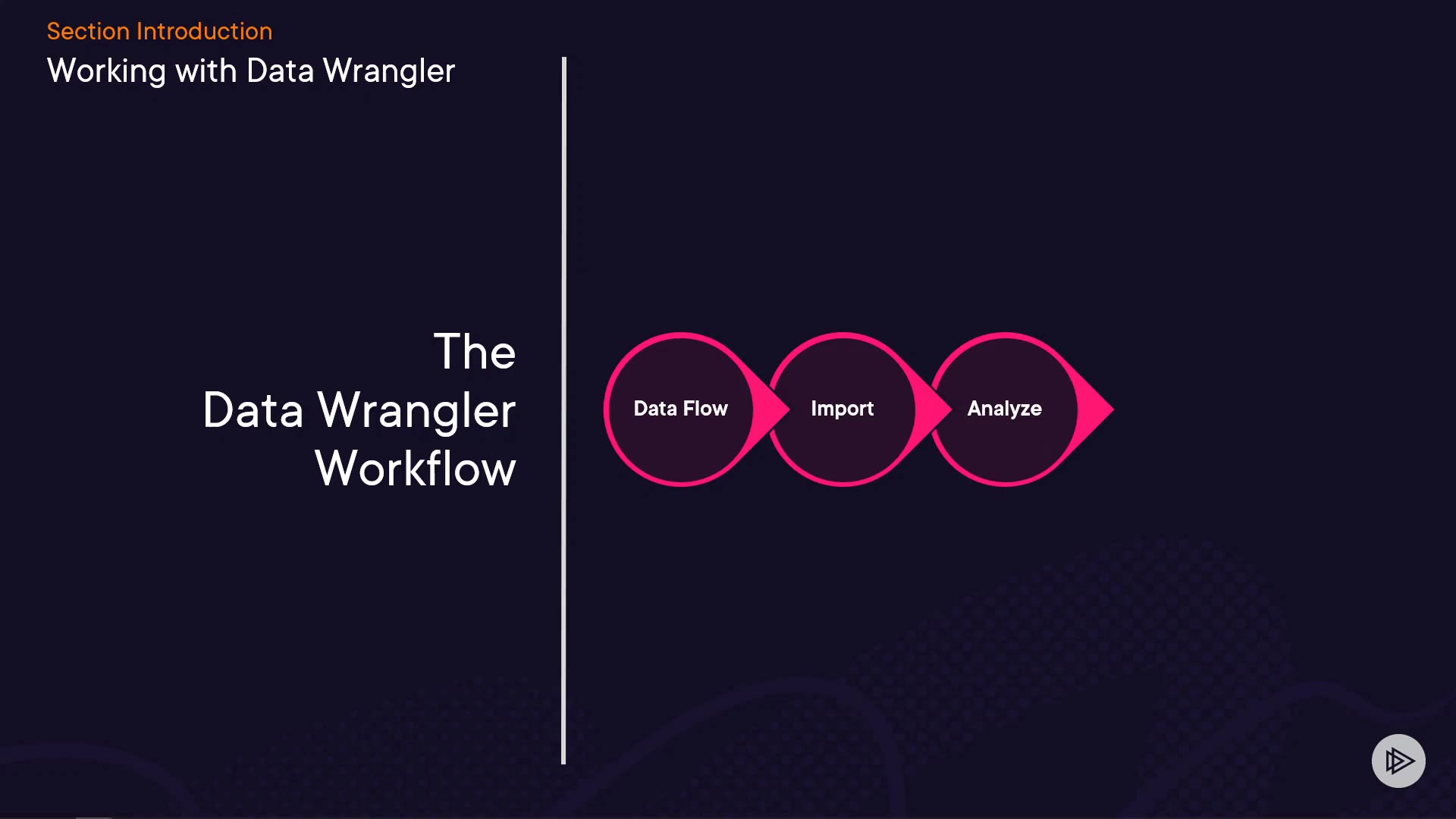 Section Introduction
Working with Data Wrangler

The
Data Wrangler
Workflow

Data Flow

Import

Analyze